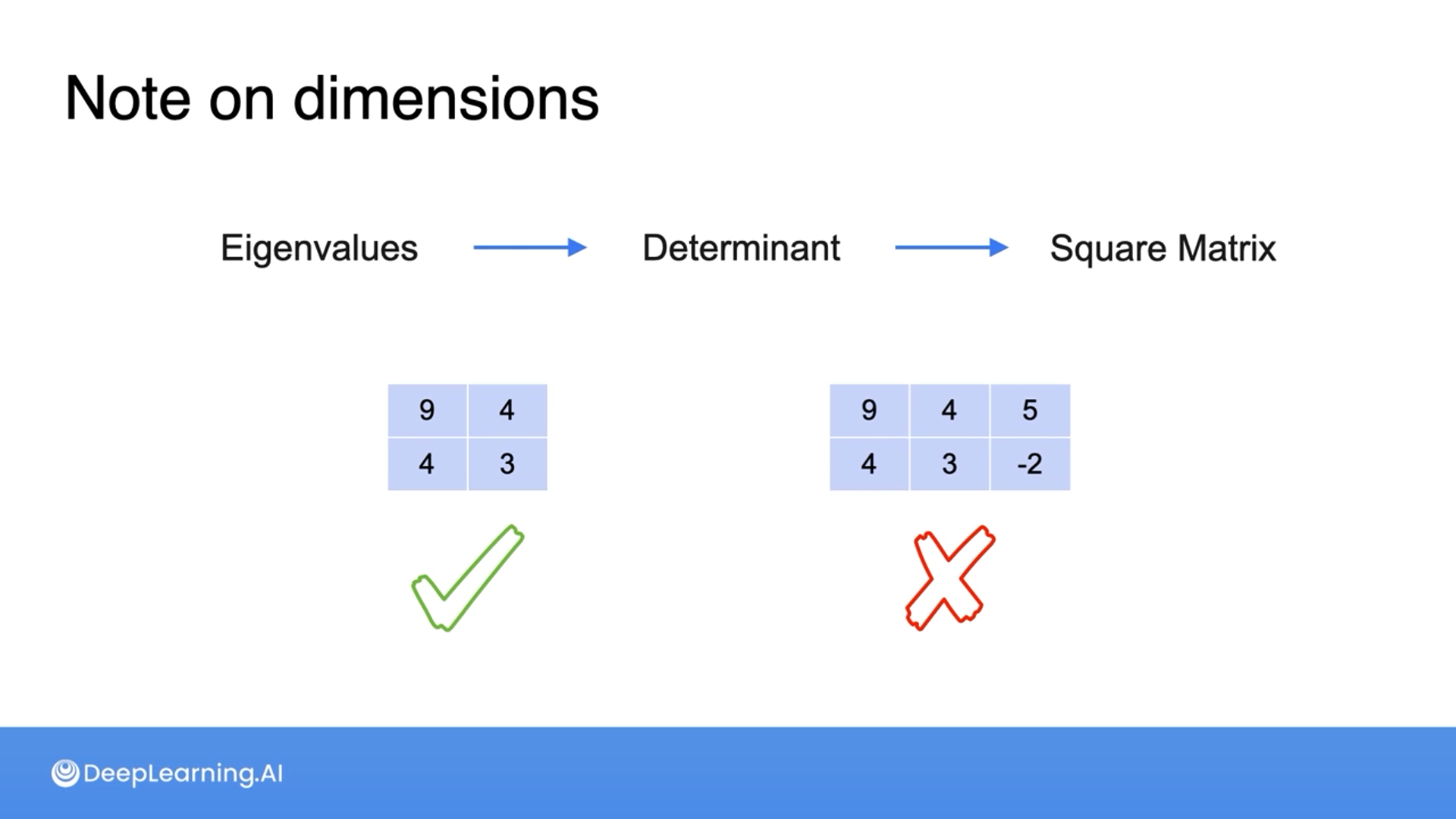 Note on dimensions

Eigenvalues → Determinant → Square Matrix

| 9 | 4 |
|---|---|
| 4 | 3 |

| 9 | 4 | 5 |
|---|---|---|
| 4 | 3 | -2 |

DeepLearning.AI